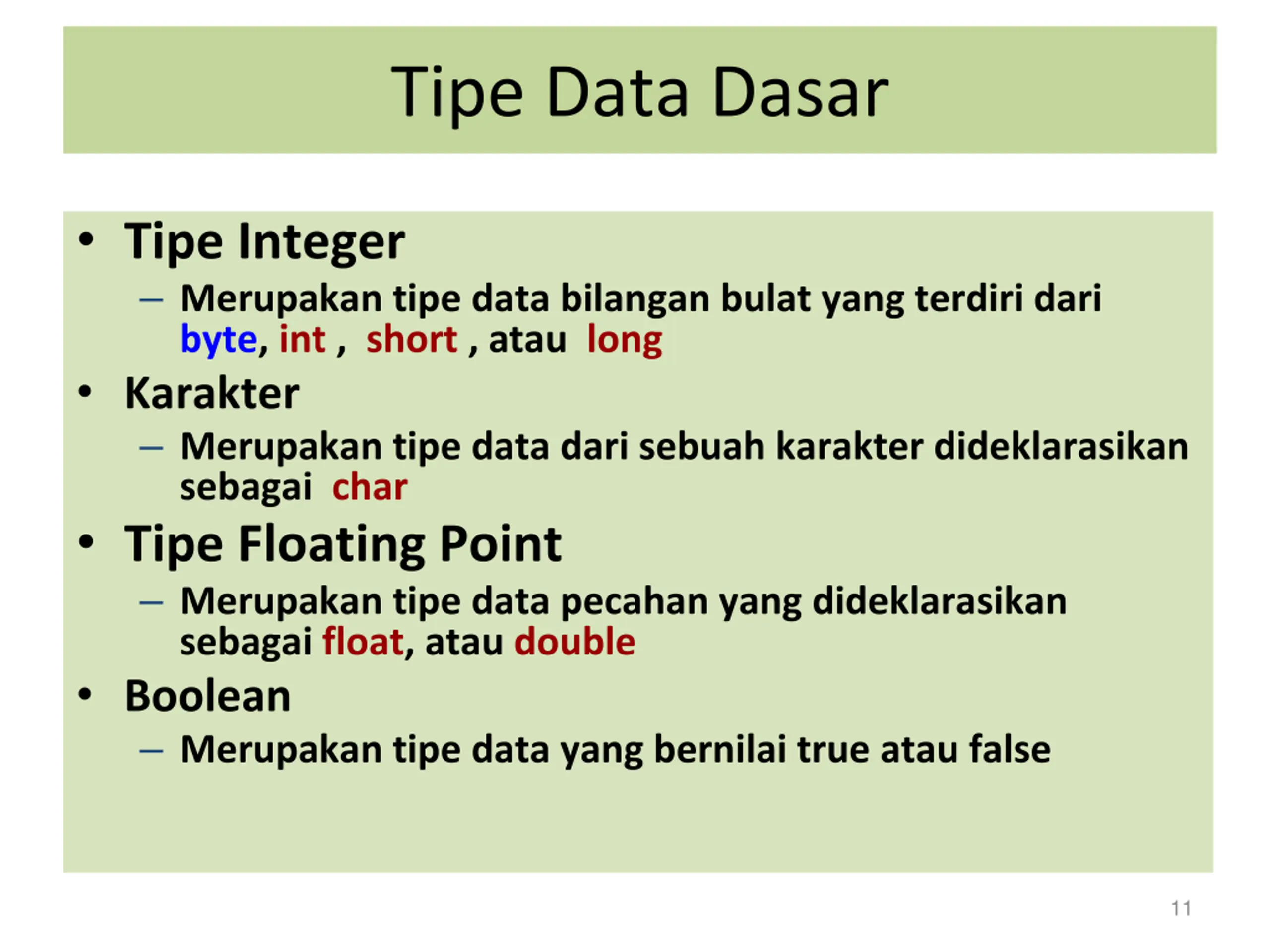 Tipe Data Dasar

• Tipe Integer
– Merupakan tipe data bilangan bulat yang terdiri dari byte, int , short , atau long
• Karakter
– Merupakan tipe data dari sebuah karakter dideklarasikan sebagai char
• Tipe Floating Point
– Merupakan tipe data pecahan yang dideklarasikan sebagai float, atau double
• Boolean
– Merupakan tipe data yang bernilai true atau false

11